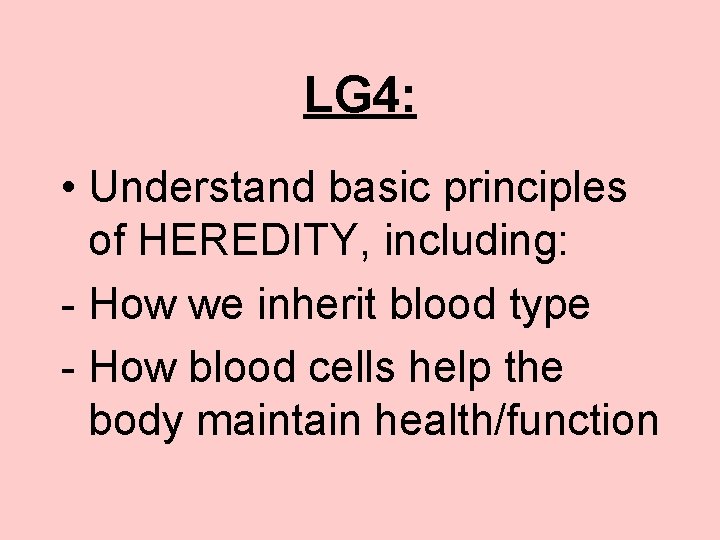 LG4:

• Understand basic principles of HEREDITY, including:
- How we inherit blood type
- How blood cells help the body maintain health/function